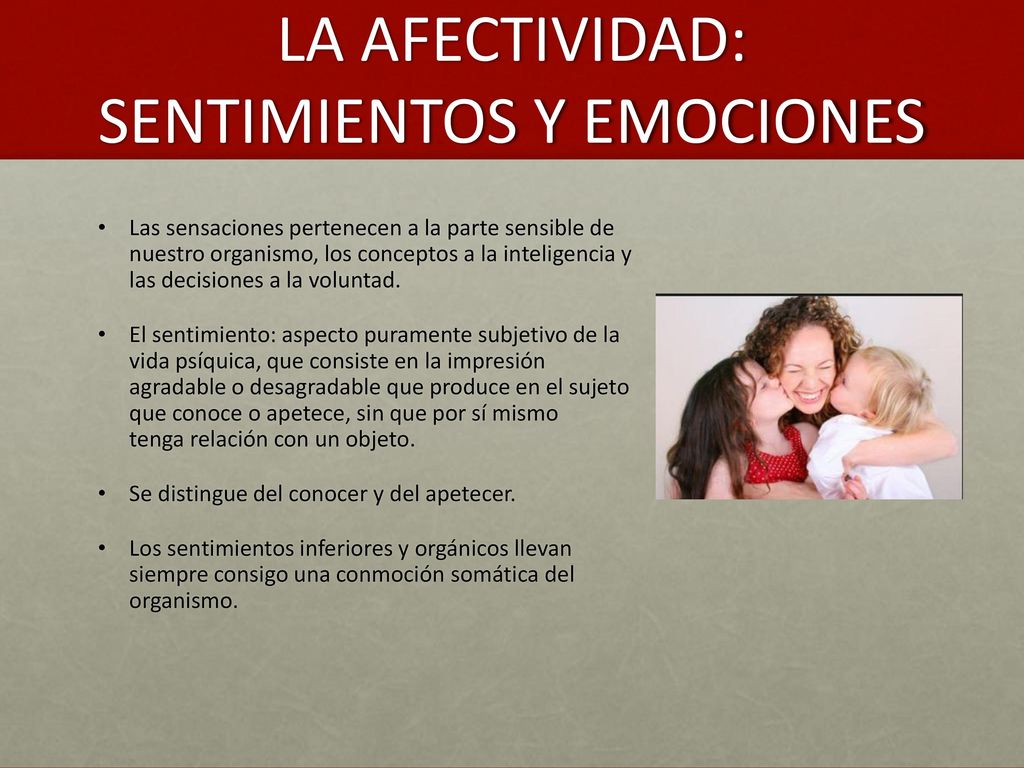 LA AFECTIVIDAD:
SENTIMIENTOS Y EMOCIONES

• Las sensaciones pertenecen a la parte sensible de nuestro organismo, los conceptos a la inteligencia y las decisiones a la voluntad.

• El sentimiento: aspecto puramente subjetivo de la vida psíquica, que consiste en la impresión agradable o desagradable que produce en el sujeto que conoce o apetece, sin que por sí mismo tenga relación con un objeto.

• Se distingue del conocer y del apetecer.

• Los sentimientos inferiores y orgánicos llevan siempre consigo una conmoción somática del organismo.